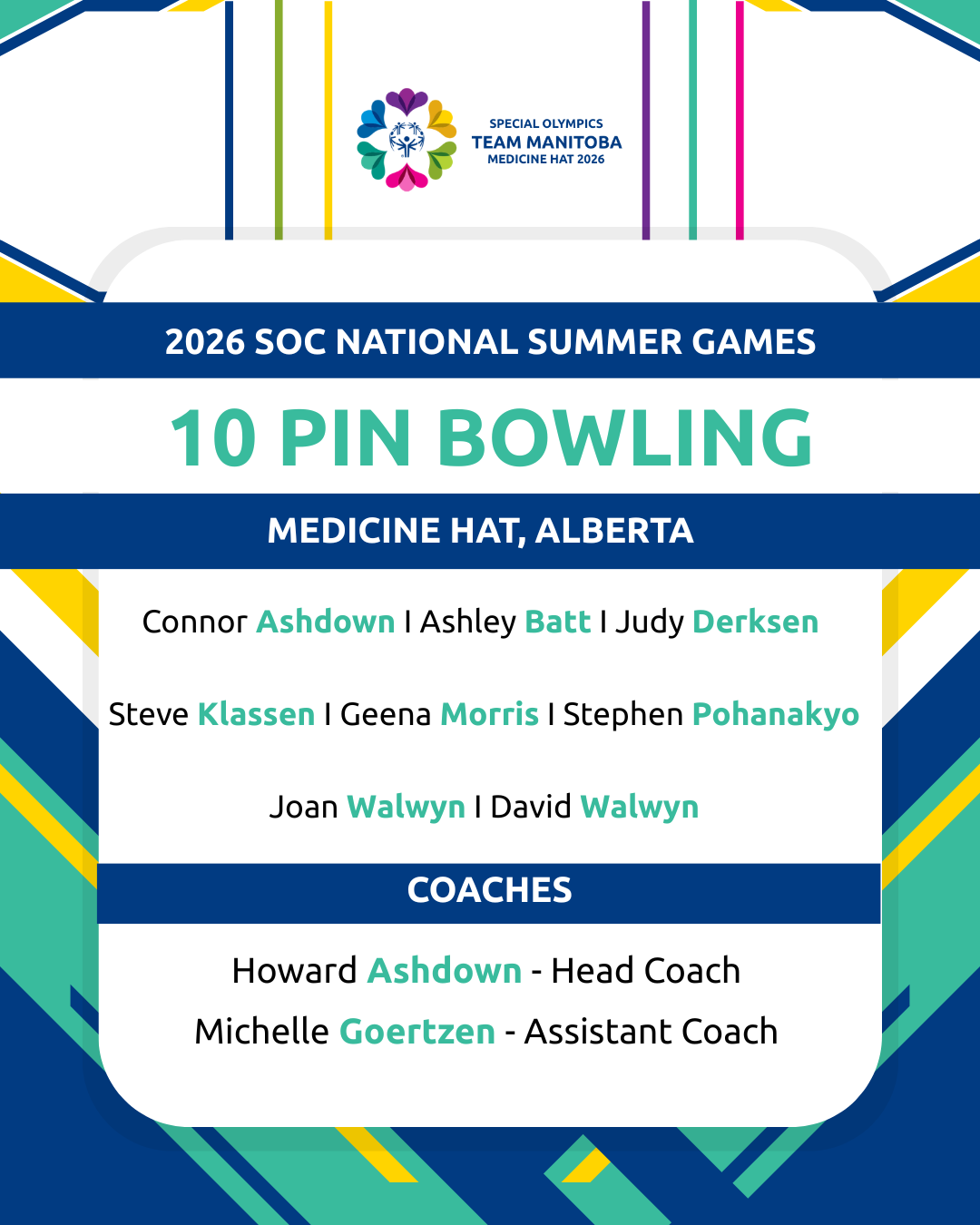 SPECIAL OLYMPICS
TEAM MANITOBA
MEDICINE HAT 2026

2026 SOC NATIONAL SUMMER GAMES

10 PIN BOWLING

MEDICINE HAT, ALBERTA

Connor Ashdown I Ashley Batt I Judy Derksen

Steve Klassen I Geena Morris I Stephen Pohanakyo

Joan Walwyn I David Walwyn

COACHES

Howard Ashdown - Head Coach
Michelle Goertzen - Assistant Coach